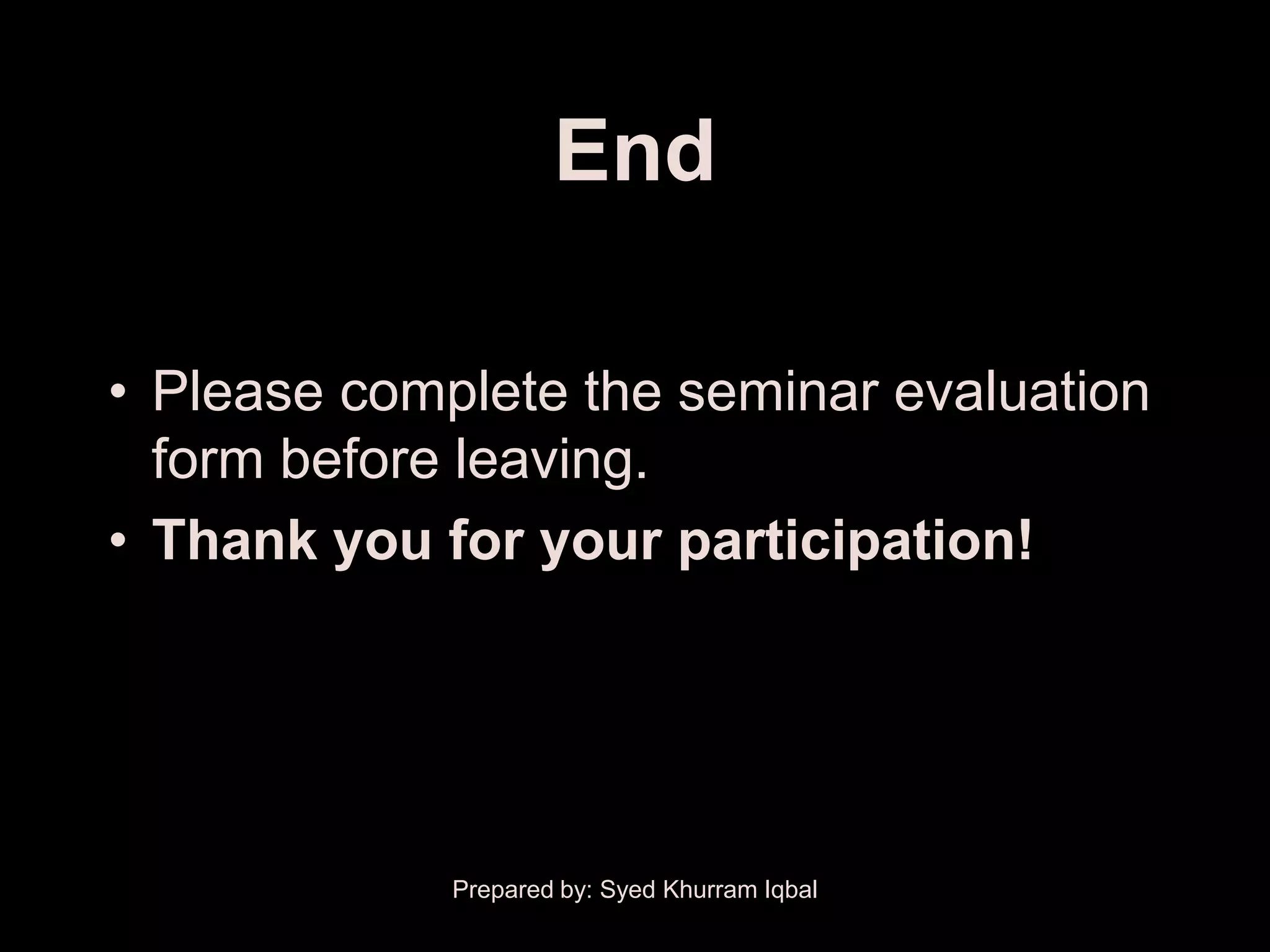 End

• Please complete the seminar evaluation form before leaving.
• Thank you for your participation!

Prepared by: Syed Khurram Iqbal